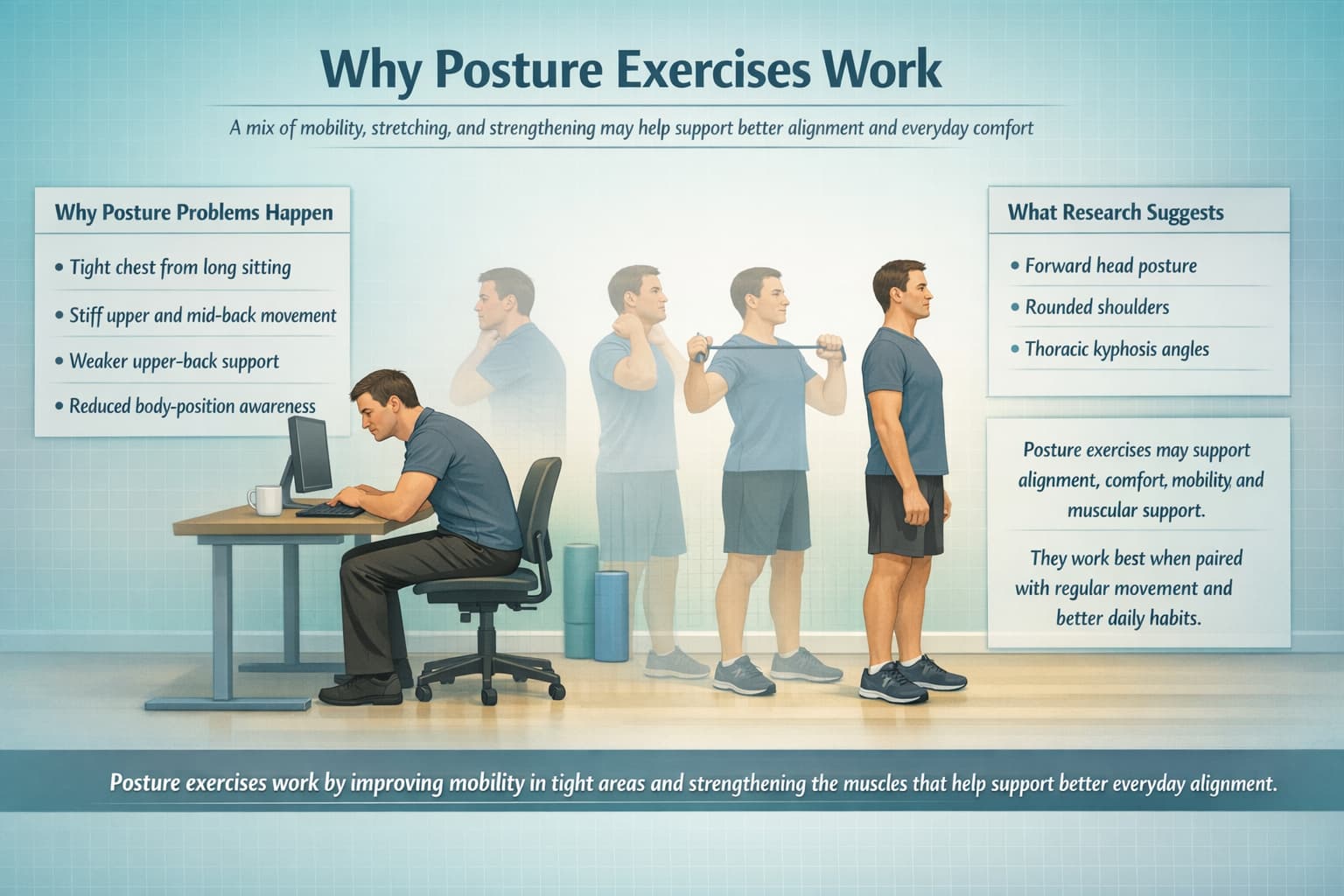 Why Posture Exercises Work

A mix of mobility, stretching, and strengthening may help support better alignment and everyday comfort

Why Posture Problems Happen

• Tight chest from long sitting
• Stiff upper and mid-back movement
• Weaker upper-back support
• Reduced body-position awareness

What Research Suggests

• Forward head posture
• Rounded shoulders
• Thoracic kyphosis angles

Posture exercises may support alignment, comfort, mobility, and muscular support.

They work best when paired with regular movement and better daily habits.

Posture exercises work by improving mobility in tight areas and strengthening the muscles that help support better everyday alignment.